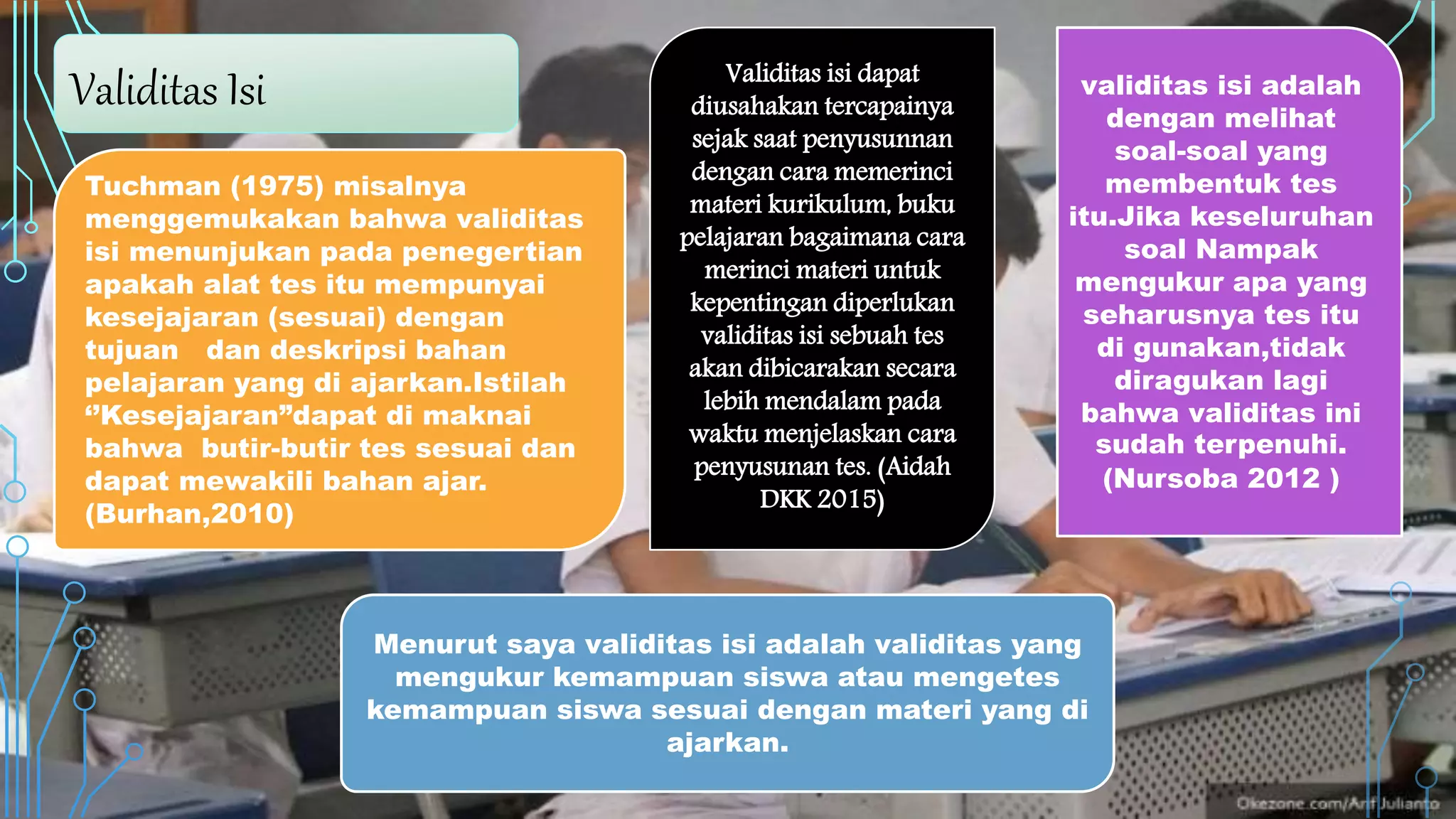 Validitas Isi

Tuchman (1975) misalnya menggemukakan bahwa validitas isi menunjukan pada penegertian apakah alat tes itu mempunyai kesejajaran (sesuai) dengan tujuan dan deskripsi bahan pelajaran yang di ajarkan.Istilah "Kesejajaran"dapat di maknai bahwa butir-butir tes sesuai dan dapat mewakili bahan ajar. (Burhan,2010)

Validitas isi dapat diusahakan tercapainya sejak saat penyusunnan dengan cara memerinci materi kurikulum, buku pelajaran bagaimana cara merinci materi untuk kepentingan diperlukan validitas isi sebuah tes akan dibicarakan secara lebih mendalam pada waktu menjelaskan cara penyusunan tes. (Aidah DKK 2015)

validitas isi adalah dengan melihat soal-soal yang membentuk tes itu.Jika keseluruhan soal Nampak mengukur apa yang seharusnya tes itu di gunakan,tidak diragukan lagi bahwa validitas ini sudah terpenuhi. (Nursoba 2012 )

Menurut saya validitas isi adalah validitas yang mengukur kemampuan siswa atau mengetes kemampuan siswa sesuai dengan materi yang di ajarkan.

Okezone.com/Arif Julianto